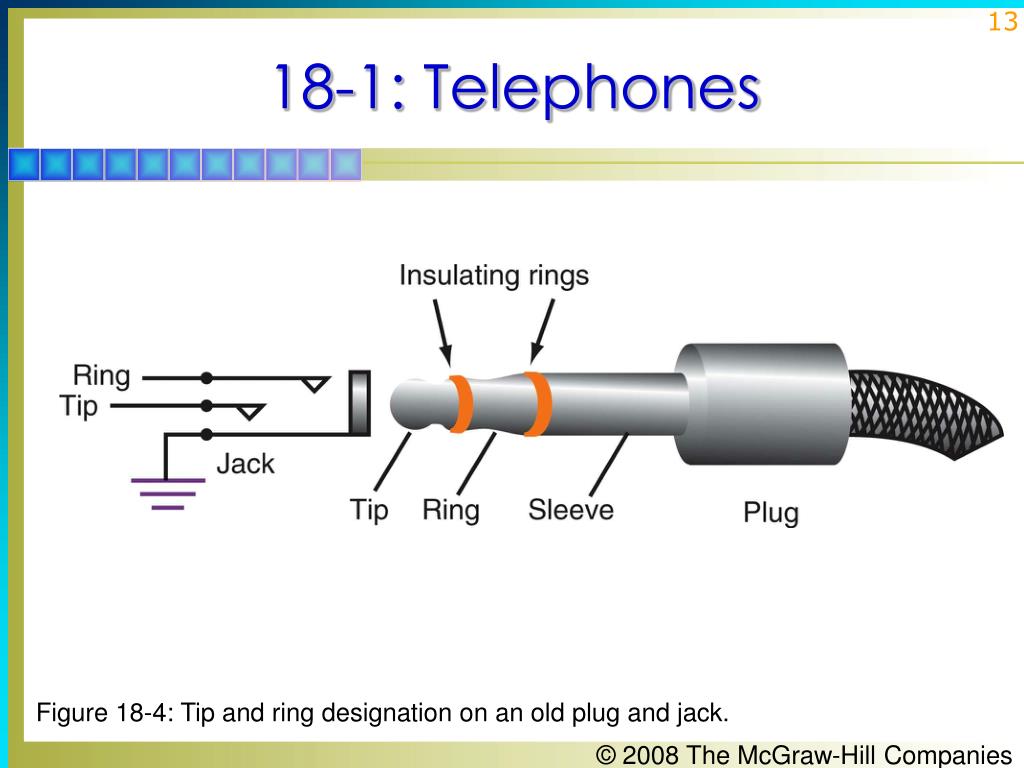 13

18-1: Telephones

Insulating rings

Ring
Tip
Jack

Tip Ring Sleeve Plug

Figure 18-4: Tip and ring designation on an old plug and jack.

© 2008 The McGraw-Hill Companies